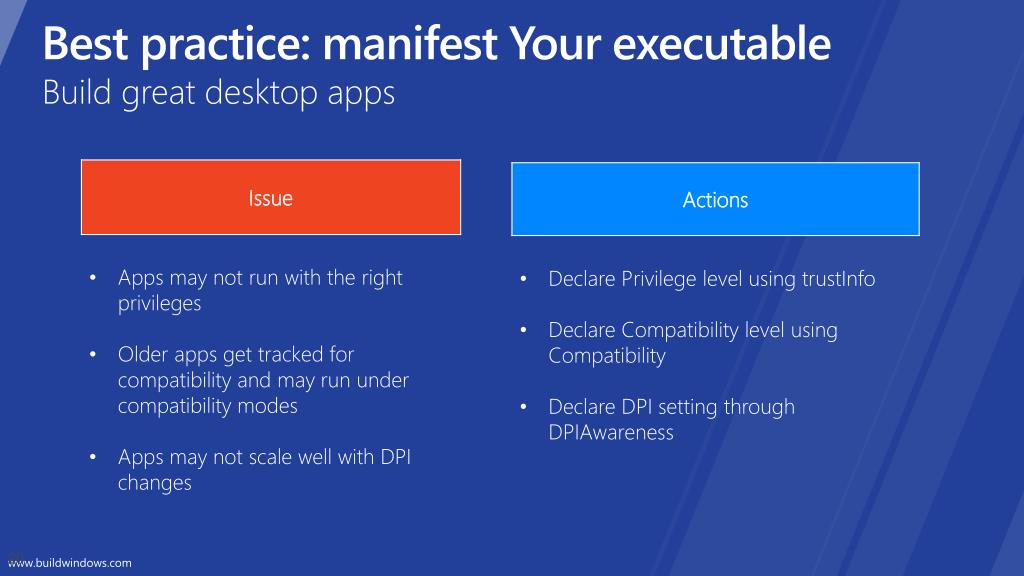 Best practice: manifest Your executable
Build great desktop apps

Issue

• Apps may not run with the right privileges

• Older apps get tracked for compatibility and may run under compatibility modes

• Apps may not scale well with DPI changes

Actions

• Declare Privilege level using trustInfo

• Declare Compatibility level using Compatibility

• Declare DPI setting through DPIAwareness

www.buildwindows.com